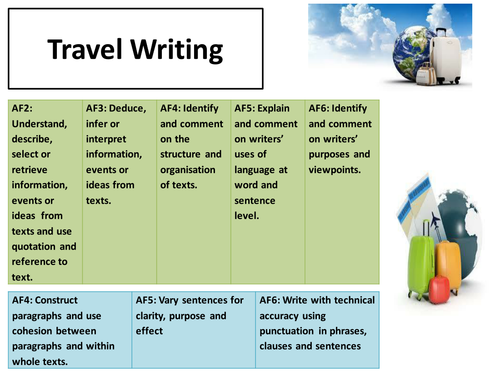 Travel Writing

| AF2: Understand, describe, select or retrieve information, events or ideas from texts and use quotation and reference to text. | AF3: Deduce, infer or interpret information, events or ideas from texts. | AF4: Identify and comment on the structure and organisation of texts. | AF5: Explain and comment on writers' uses of language at word and sentence level. | AF6: Identify and comment on writers' purposes and viewpoints. |
|---|---|---|---|---|

| AF4: Construct paragraphs and use cohesion between paragraphs and within whole texts. | AF5: Vary sentences for clarity, purpose and effect | AF6: Write with technical accuracy using punctuation in phrases, clauses and sentences |
|---|---|---|